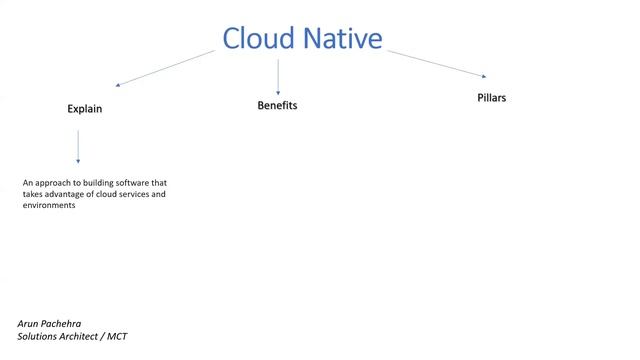 Cloud Native

Explain

Benefits

Pillars

An approach to building software that takes advantage of cloud services and environments

Arun Pachehra
Solutions Architect / MCT